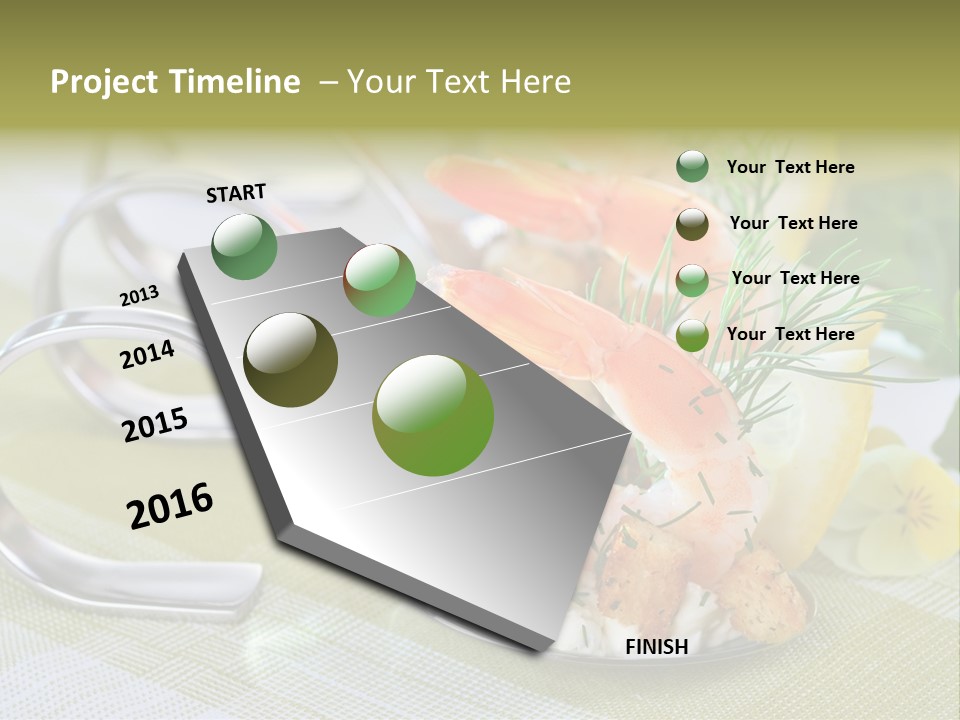 Project Timeline – Your Text Here

START

2013

2014

2015

2016

FINISH

Your Text Here

Your Text Here

Your Text Here

Your Text Here